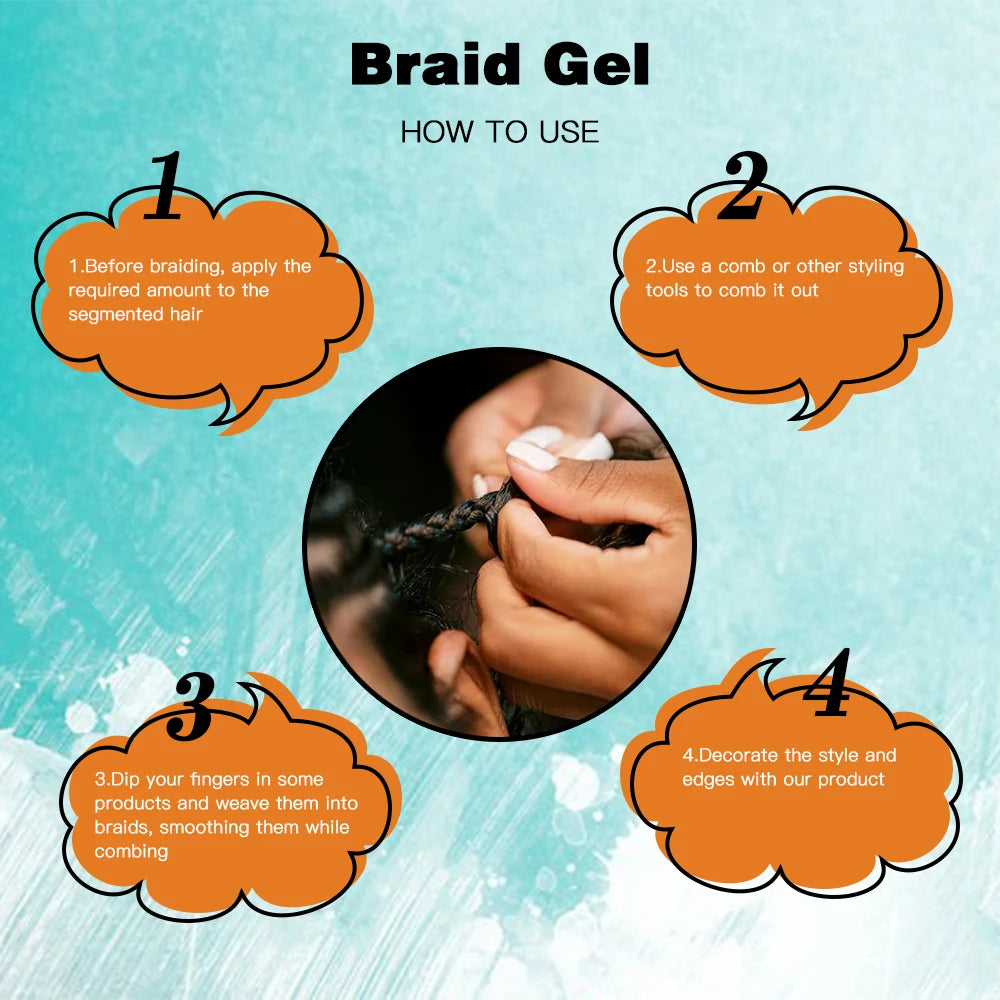 Braid Gel

HOW TO USE

1

1.Before braiding, apply the required amount to the segmented hair

2

2.Use a comb or other styling tools to comb it out

3

3.Dip your fingers in some products and weave them into braids, smoothing them while combing

4

4.Decorate the style and edges with our product